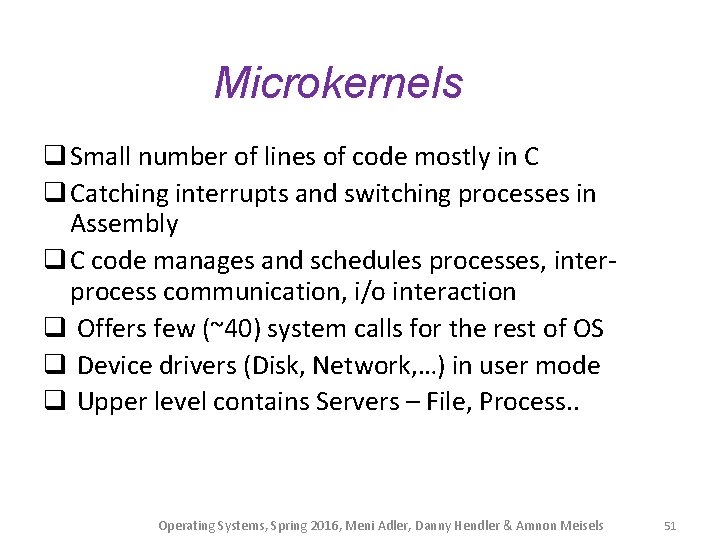 Microkernels

❑ Small number of lines of code mostly in C

❑ Catching interrupts and switching processes in Assembly

❑ C code manages and schedules processes, inter-process communication, i/o interaction

❑ Offers few (~40) system calls for the rest of OS

❑ Device drivers (Disk, Network,…) in user mode

❑ Upper level contains Servers – File, Process..

Operating Systems, Spring 2016, Meni Adler, Danny Hendler & Amnon Meisels 51